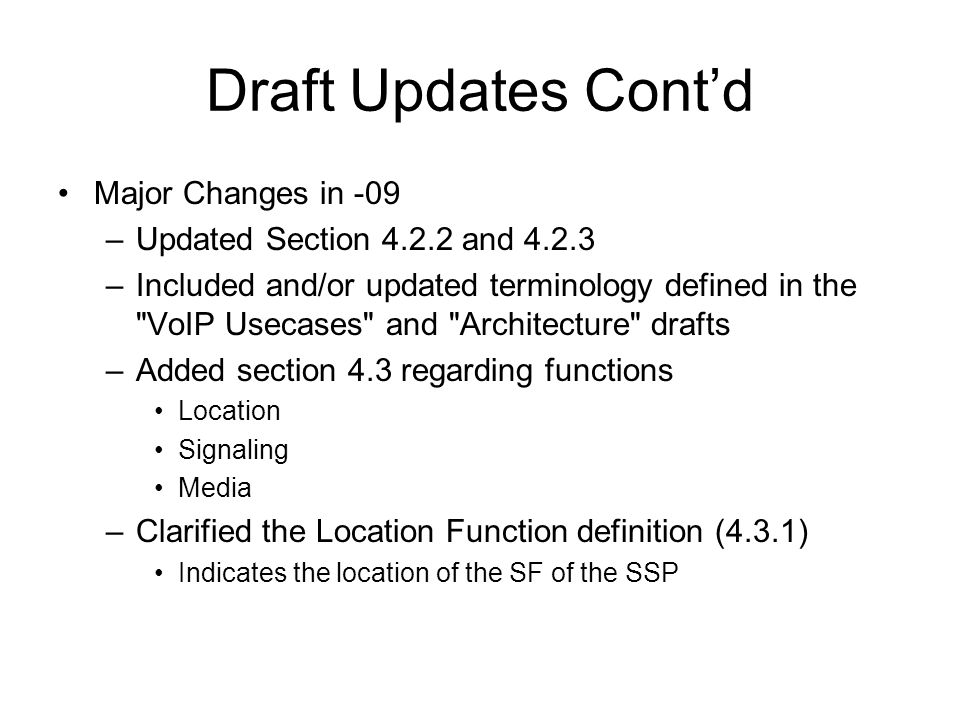 Draft Updates Cont’d

• Major Changes in -09
– Updated Section 4.2.2 and 4.2.3
– Included and/or updated terminology defined in the "VoIP Usecases" and "Architecture" drafts
– Added section 4.3 regarding functions
• Location
• Signaling
• Media
– Clarified the Location Function definition (4.3.1)
• Indicates the location of the SF of the SSP